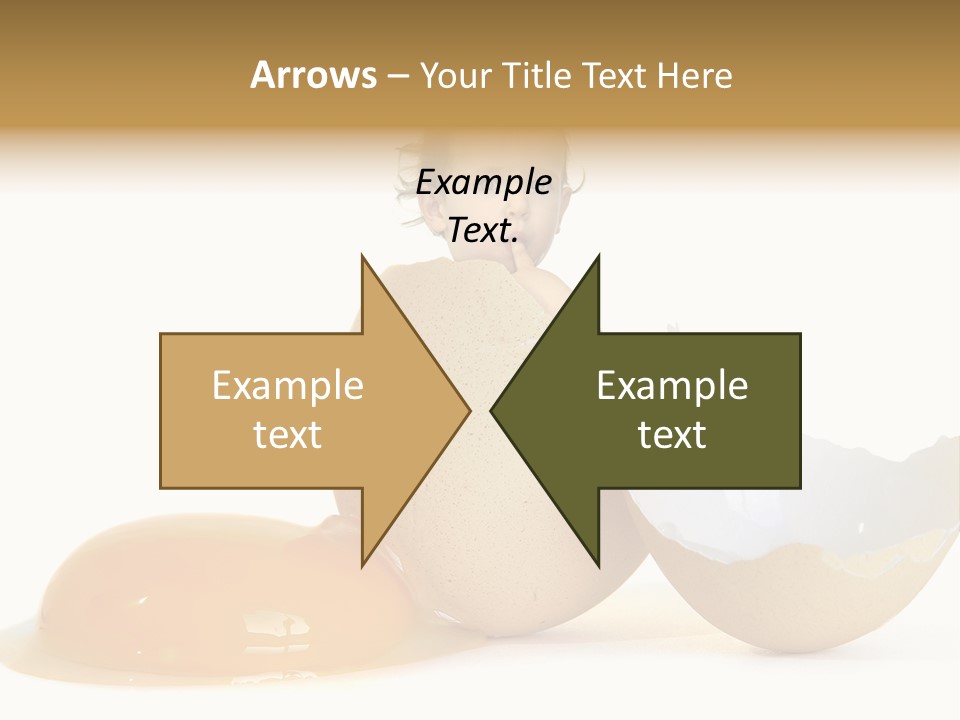 Arrows – Your Title Text Here

Example Text.

Example text

Example text